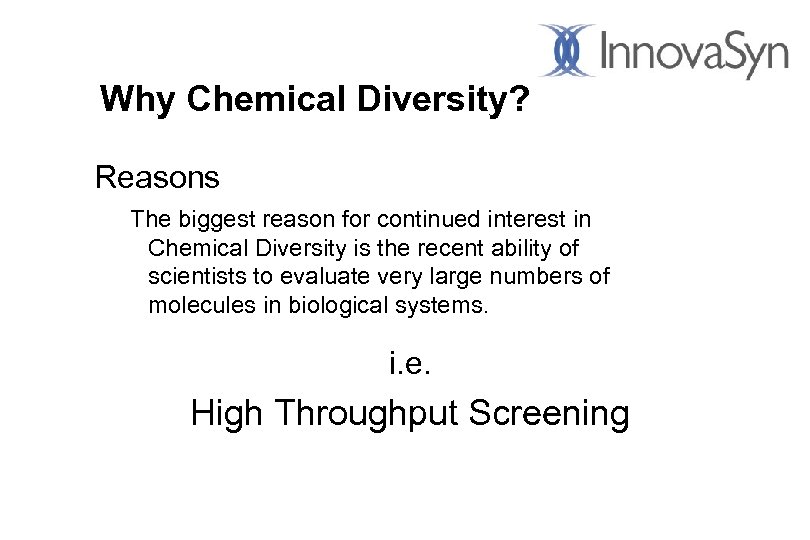 InnovaSyn

Why Chemical Diversity?

Reasons

The biggest reason for continued interest in Chemical Diversity is the recent ability of scientists to evaluate very large numbers of molecules in biological systems.

i.e.

High Throughput Screening